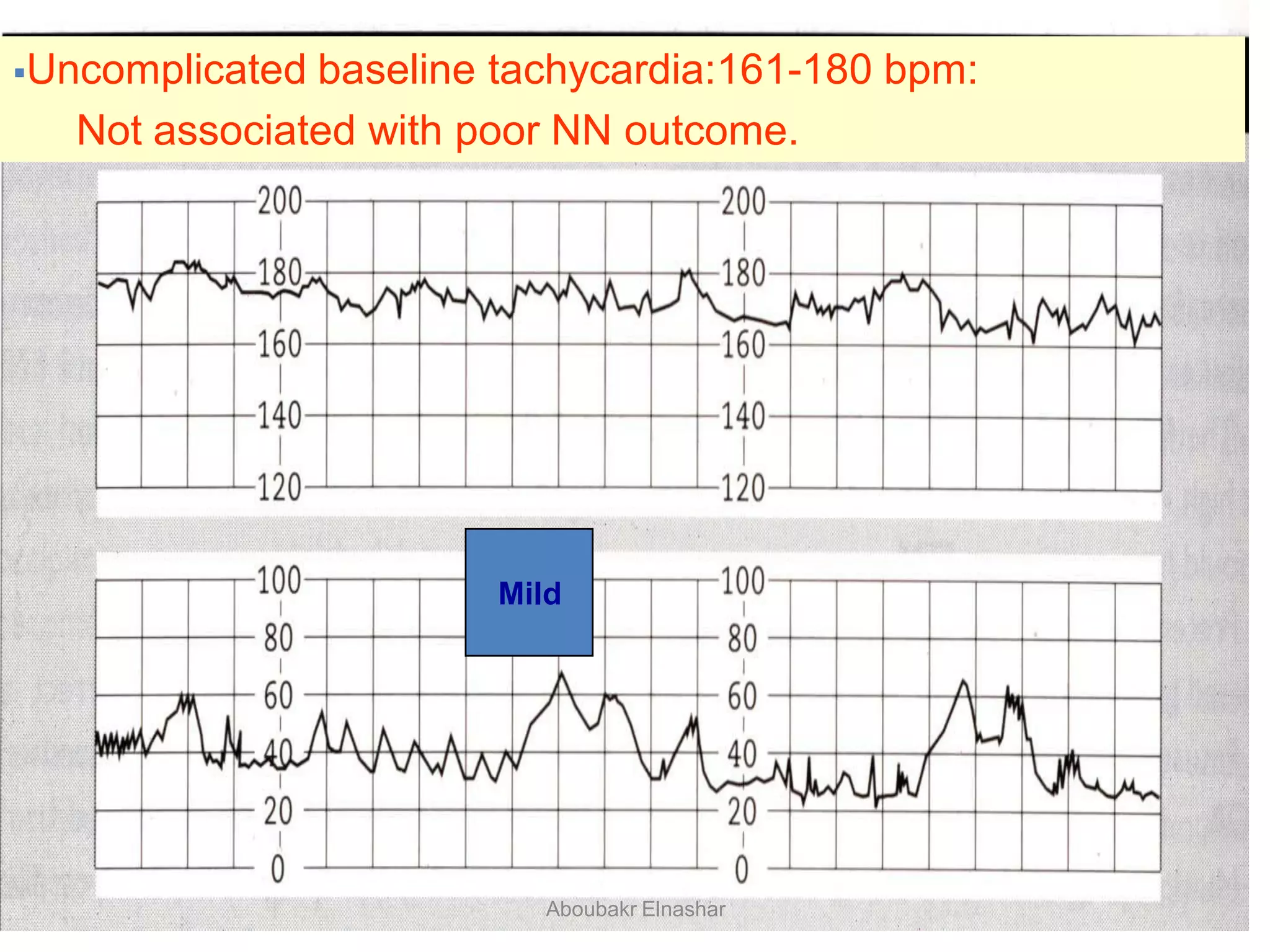 ▪Uncomplicated baseline tachycardia:161-180 bpm:

Not associated with poor NN outcome.

200 180 160 140 120

200 180 160 140 120

Mild

100 80 60 40 20 0

100 80 60 40 20 0

Aboubakr Elnashar